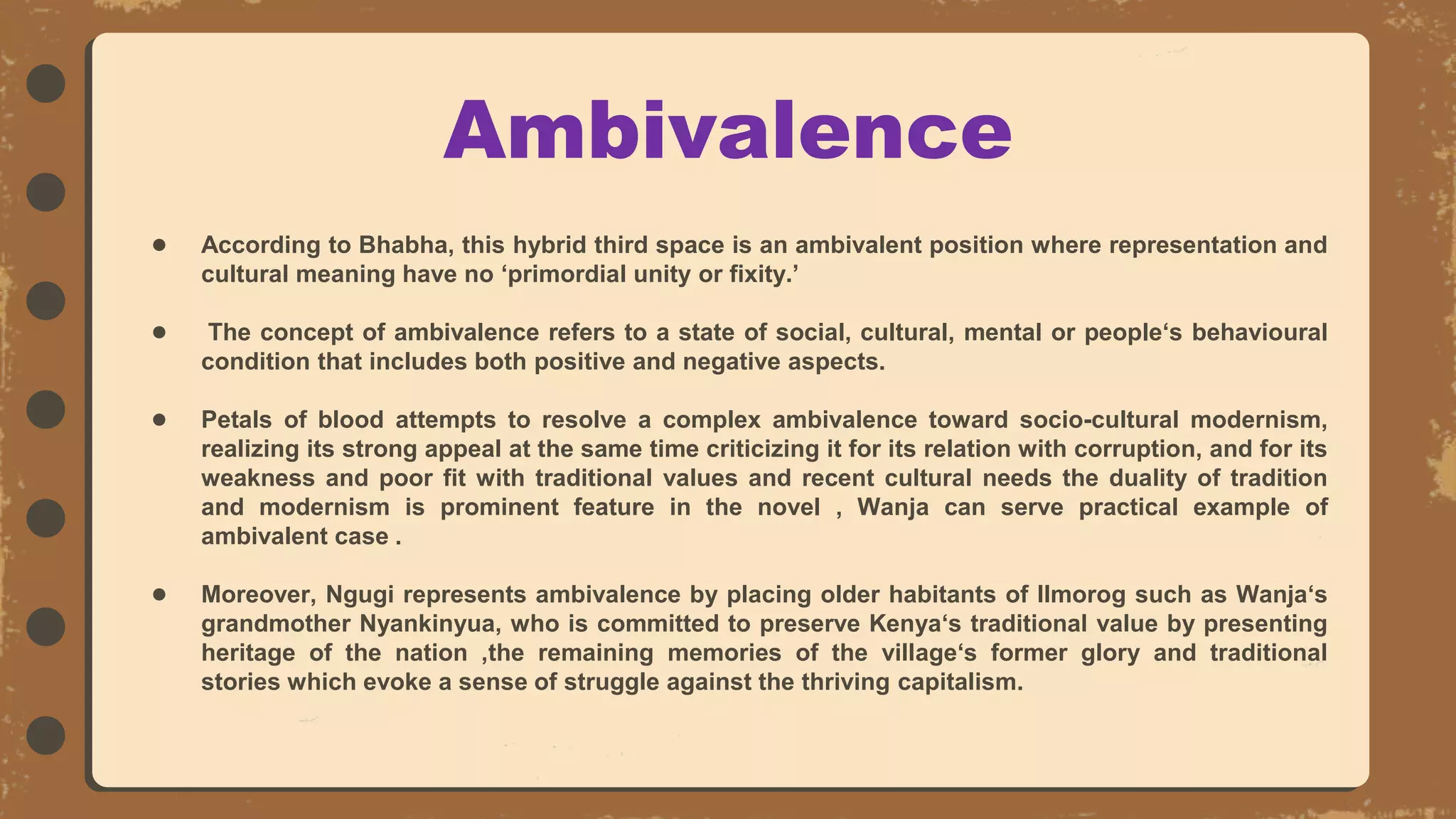 Ambivalence

● According to Bhabha, this hybrid third space is an ambivalent position where representation and cultural meaning have no ‘primordial unity or fixity.’

● The concept of ambivalence refers to a state of social, cultural, mental or people‘s behavioural condition that includes both positive and negative aspects.

● Petals of blood attempts to resolve a complex ambivalence toward socio-cultural modernism, realizing its strong appeal at the same time criticizing it for its relation with corruption, and for its weakness and poor fit with traditional values and recent cultural needs the duality of tradition and modernism is prominent feature in the novel , Wanja can serve practical example of ambivalent case .

● Moreover, Ngugi represents ambivalence by placing older habitants of Ilmorog such as Wanja‘s grandmother Nyankinyua, who is committed to preserve Kenya‘s traditional value by presenting heritage of the nation ,the remaining memories of the village‘s former glory and traditional stories which evoke a sense of struggle against the thriving capitalism.